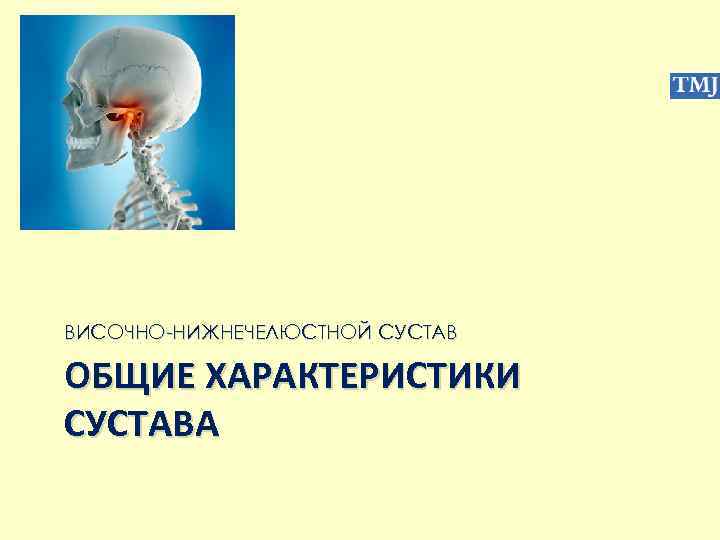 TMJ

ВИСОЧНО-НИЖНЕЧЕЛЮСТНОЙ СУСТАВ

ОБЩИЕ ХАРАКТЕРИСТИКИ СУСТАВА